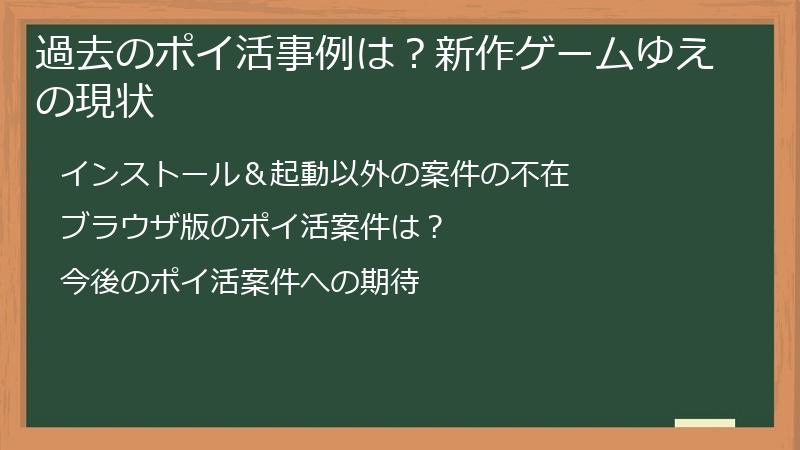 過去のポイ活事例は？新作ゲームゆえの現状

インストール＆起動以外の案件の不在

ブラウザ版のポイ活案件は？

今後のポイ活案件への期待